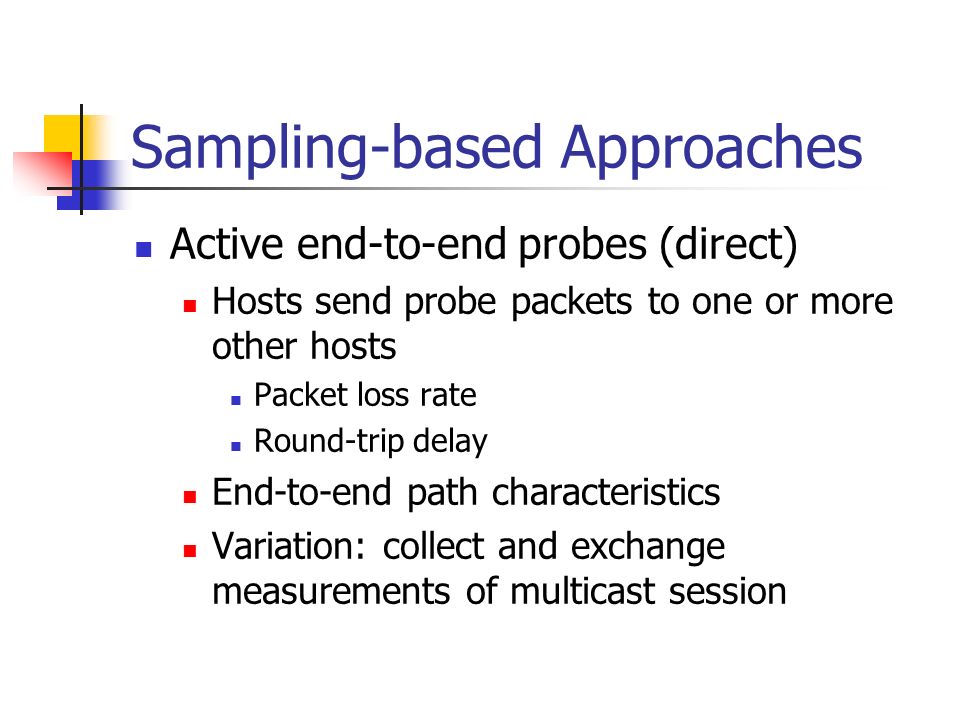 Sampling-based Approaches

Active end-to-end probes (direct)

Hosts send probe packets to one or more other hosts

Packet loss rate

Round-trip delay

End-to-end path characteristics

Variation: collect and exchange measurements of multicast session